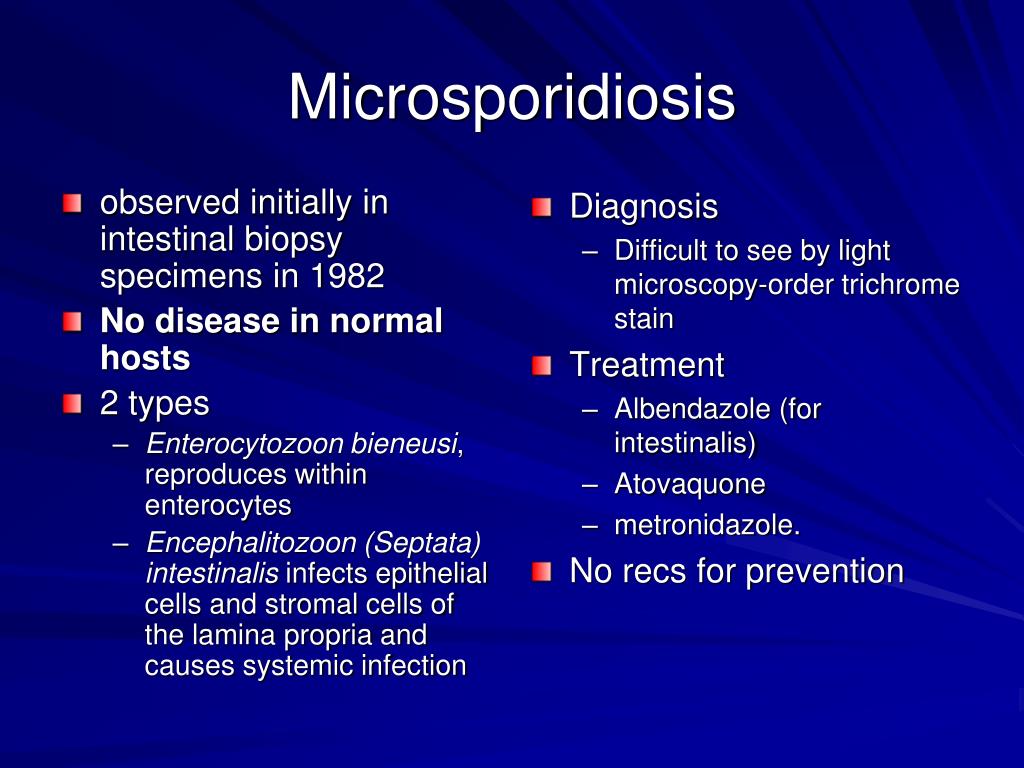 Microsporidiosis

observed initially in intestinal biopsy specimens in 1982

No disease in normal hosts

2 types

– Enterocytozoon bieneusi, reproduces within enterocytes

– Encephalitozoon (Septata) intestinalis infects epithelial cells and stromal cells of the lamina propria and causes systemic infection

Diagnosis

– Difficult to see by light microscopy-order trichrome stain

Treatment

– Albendazole (for intestinalis)

– Atovaquone

– metronidazole.

No recs for prevention